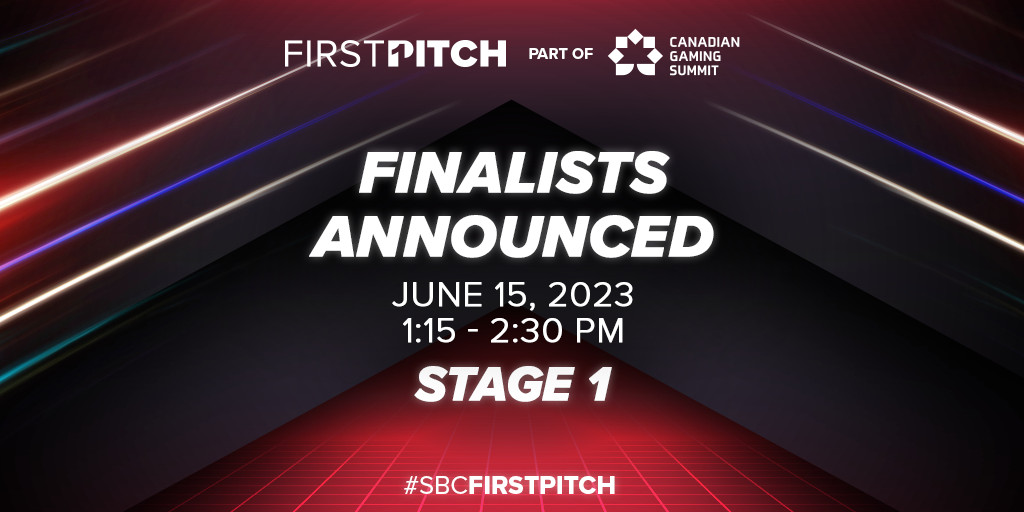 FIRSTPITCH PART OF CANADIAN GAMING SUMMIT

FINALISTS ANNOUNCED

JUNE 15, 2023
1:15 - 2:30 PM

STAGE 1

#SBCFIRSTPITCH